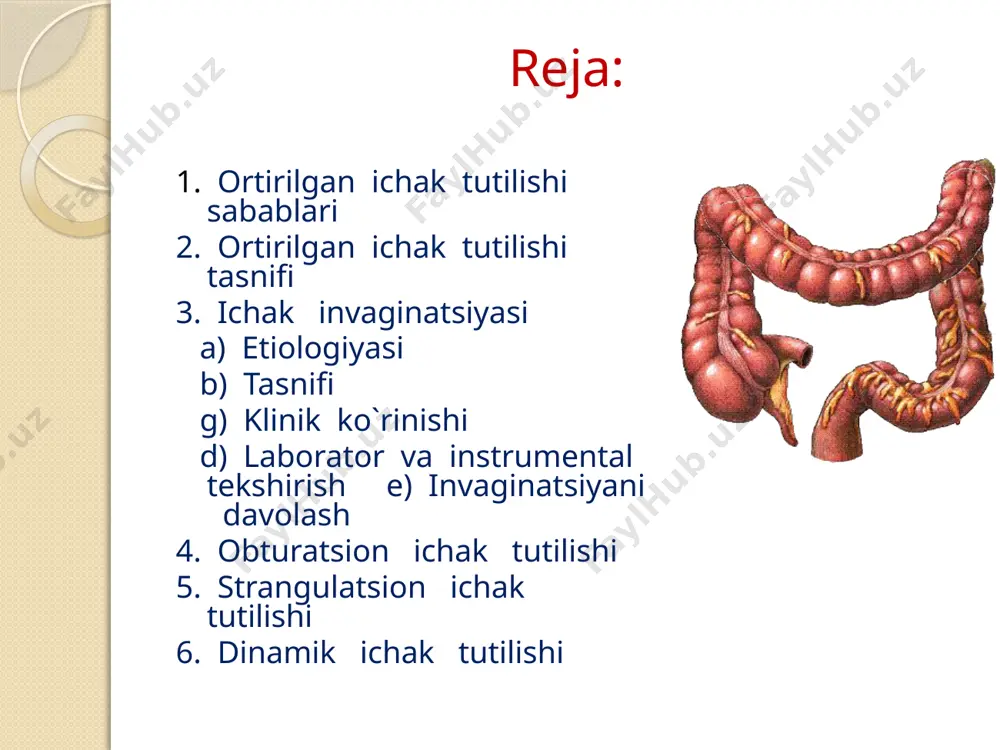 Reja:

1. Ortirilgan ichak tutilishi sabablari
2. Ortirilgan ichak tutilishi tasnifi
3. Ichak invaginatsiyasi
a) Etiologiyasi
b) Tasnifi
g) Klinik ko`rinishi
d) Laborator va instrumental tekshirish e) Invaginatsiyani davolash
4. Obturatsion ichak tutilishi
5. Strangulatsion ichak tutilishi
6. Dinamik ichak tutilishi

FaylHub.uz FaylHub.uz FaylHub.uz FaylHub.uz FaylHub.uz FaylHub.uz